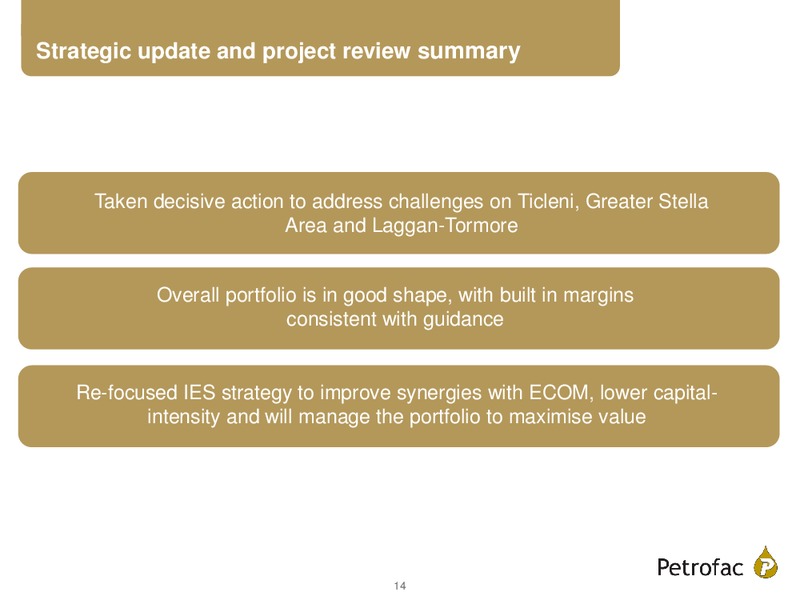 Strategic update and project review summary

Taken decisive action to address challenges on Ticleni, Greater Stella Area and Laggan-Tormore

Overall portfolio is in good shape, with built in margins consistent with guidance

Re-focused IES strategy to improve synergies with ECOM, lower capital-intensity and will manage the portfolio to maximise value

14

Petrofac